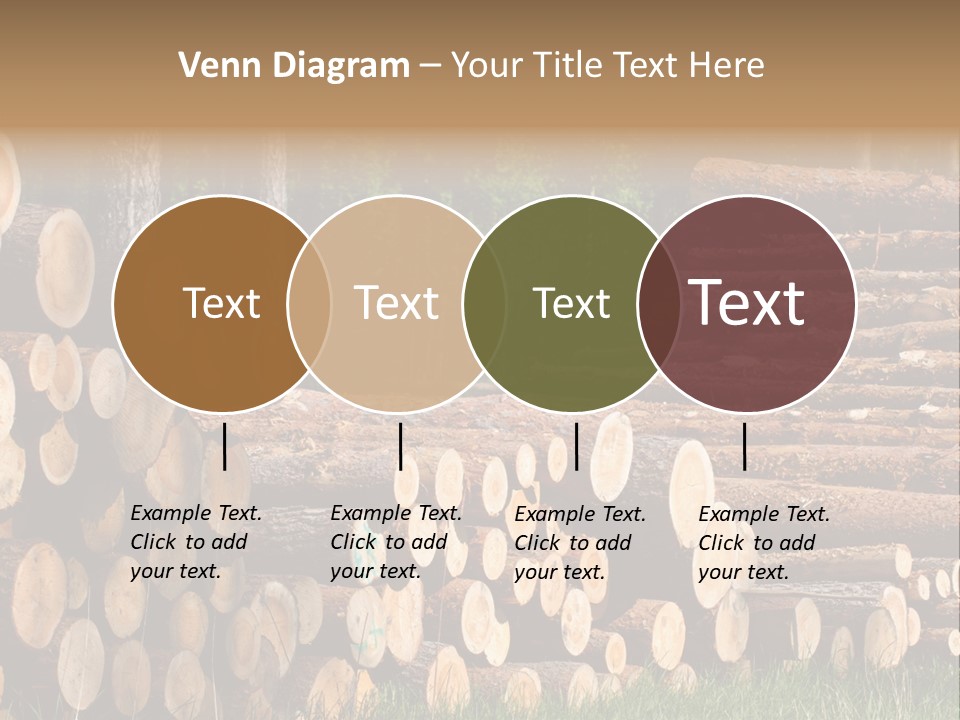 Venn Diagram – Your Title Text Here

Text

Text

Text

Text

Example Text. Click to add your text.

Example Text. Click to add your text.

Example Text. Click to add your text.

Example Text. Click to add your text.